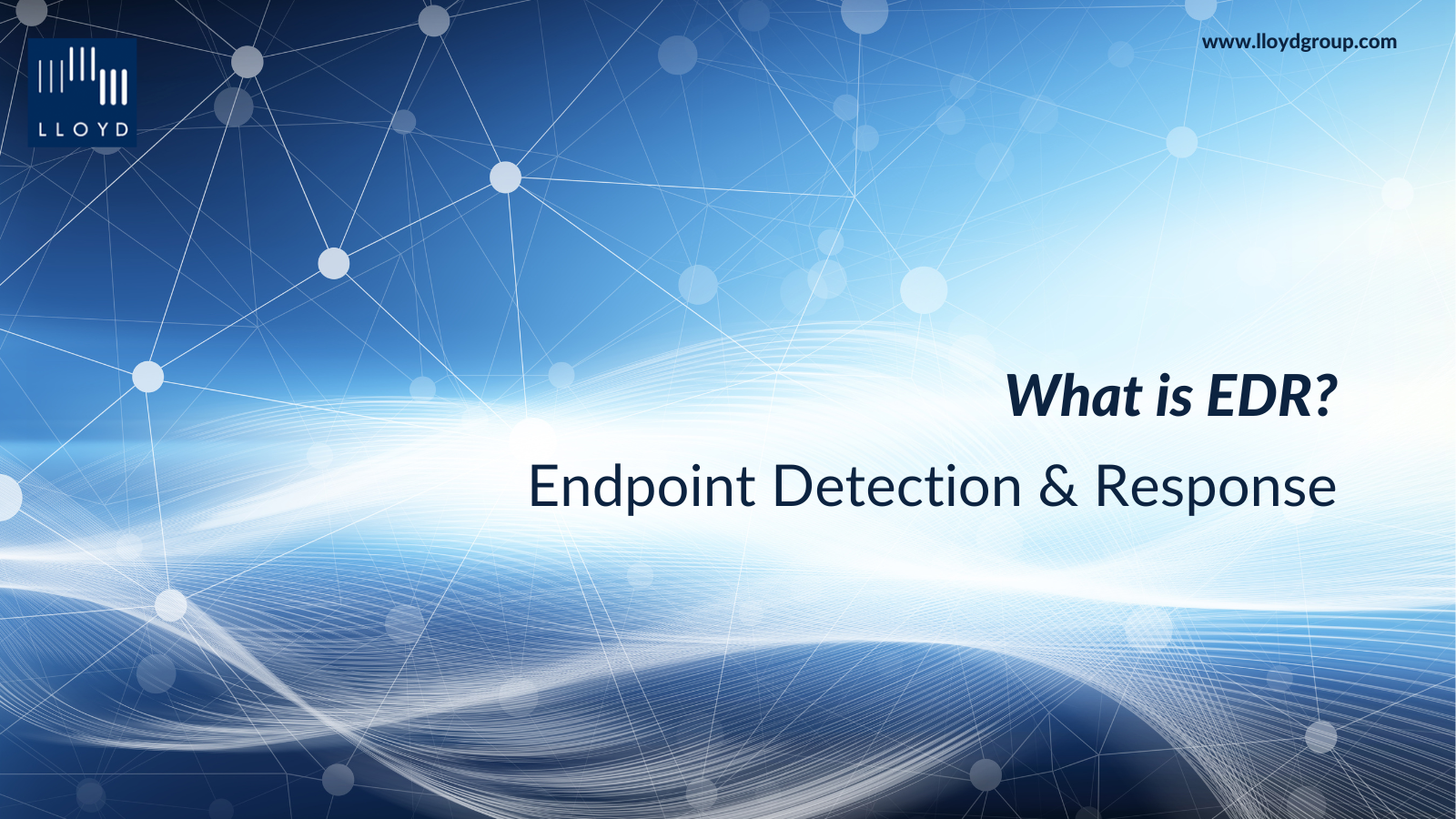 LLOYD

www.lloydgroup.com

What is EDR?

Endpoint Detection & Response